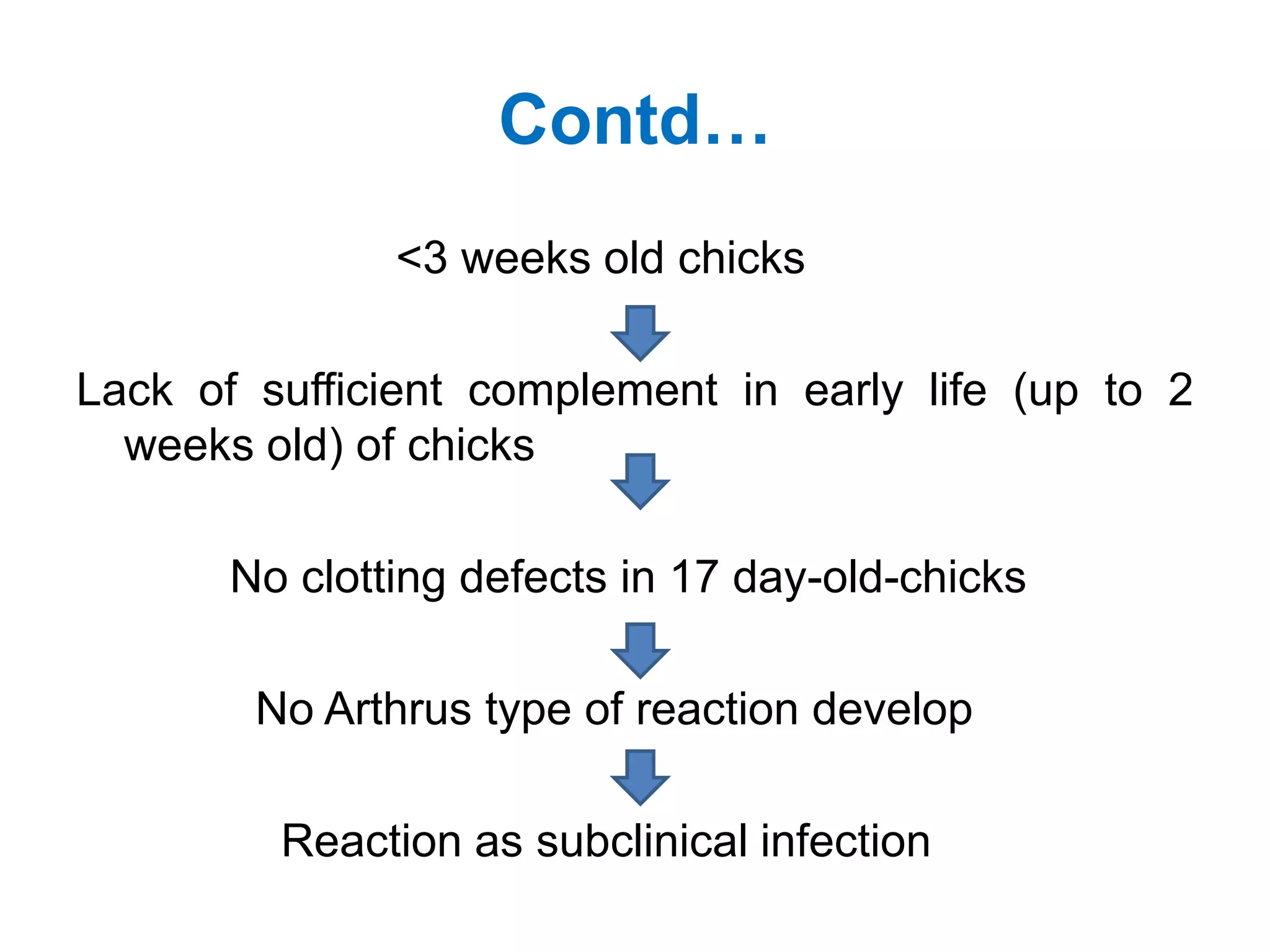 Contd…

<3 weeks old chicks

Lack of sufficient complement in early life (up to 2 weeks old) of chicks

No clotting defects in 17 day-old-chicks

No Arthrus type of reaction develop

Reaction as subclinical infection